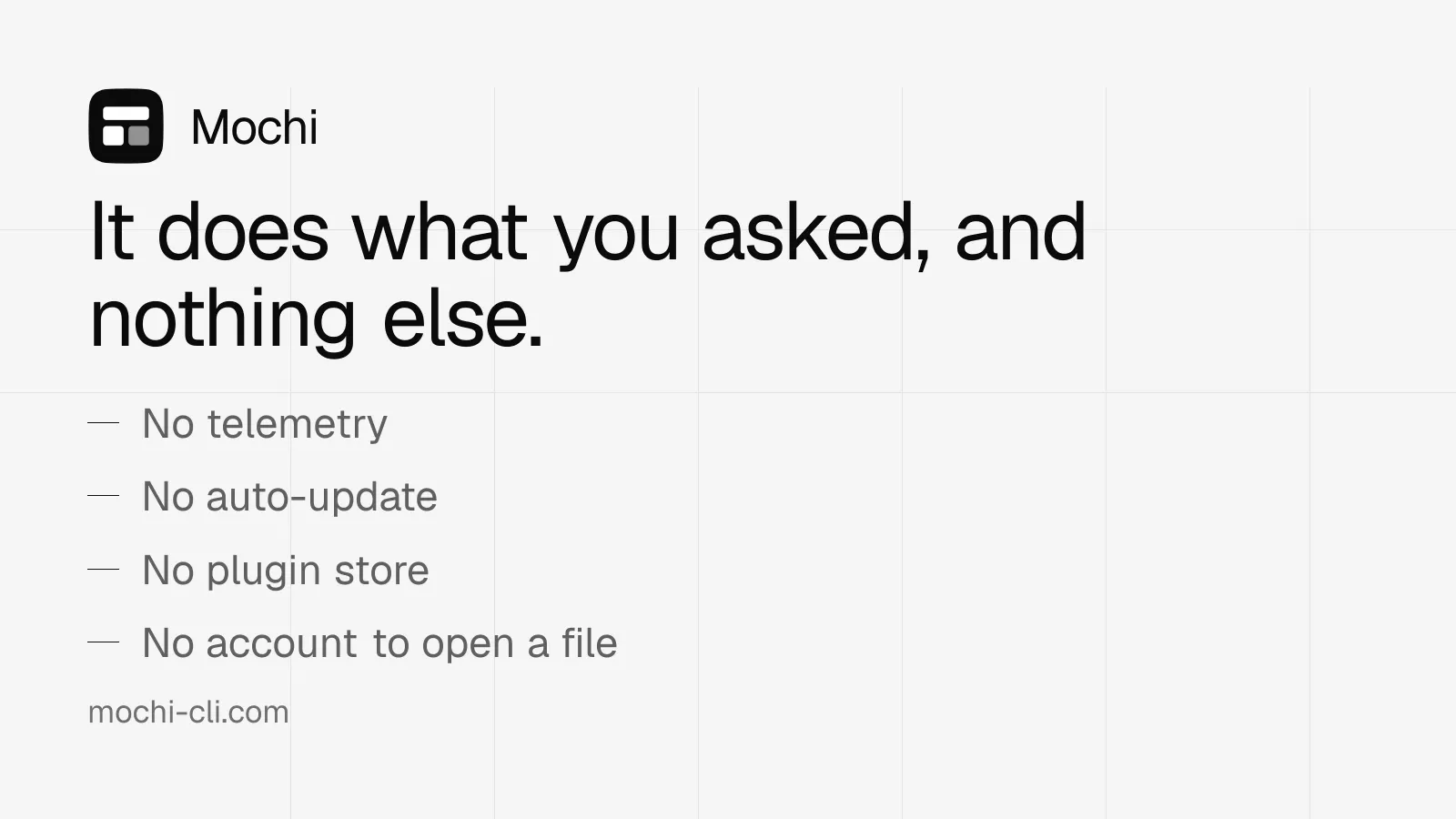 Mochi

It does what you asked, and nothing else.

— No telemetry
— No auto-update
— No plugin store
— No account to open a file

mochi-cli.com